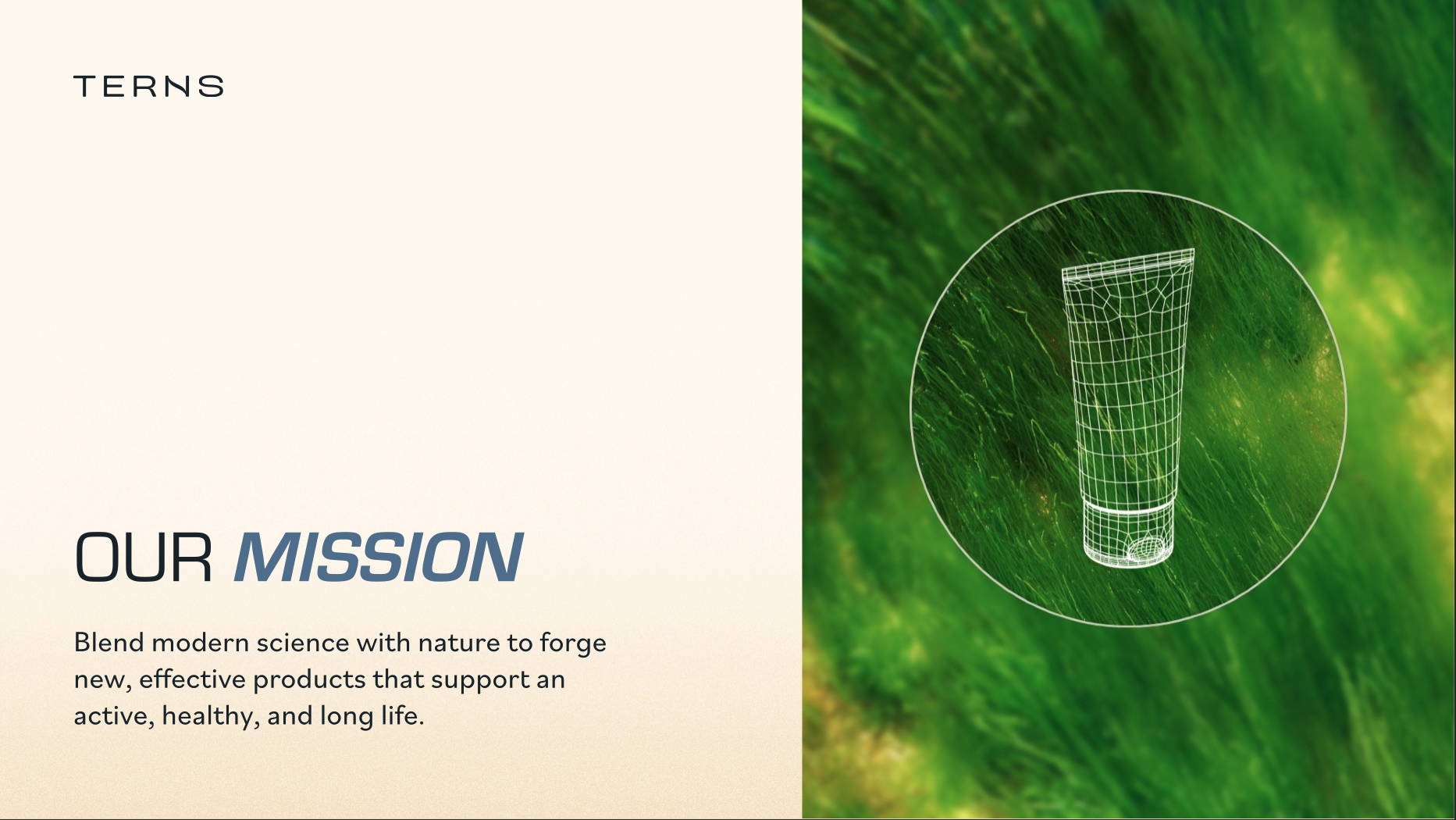 TERNS

OUR MISSION

Blend modern science with nature to forge new, effective products that support an active, healthy, and long life.